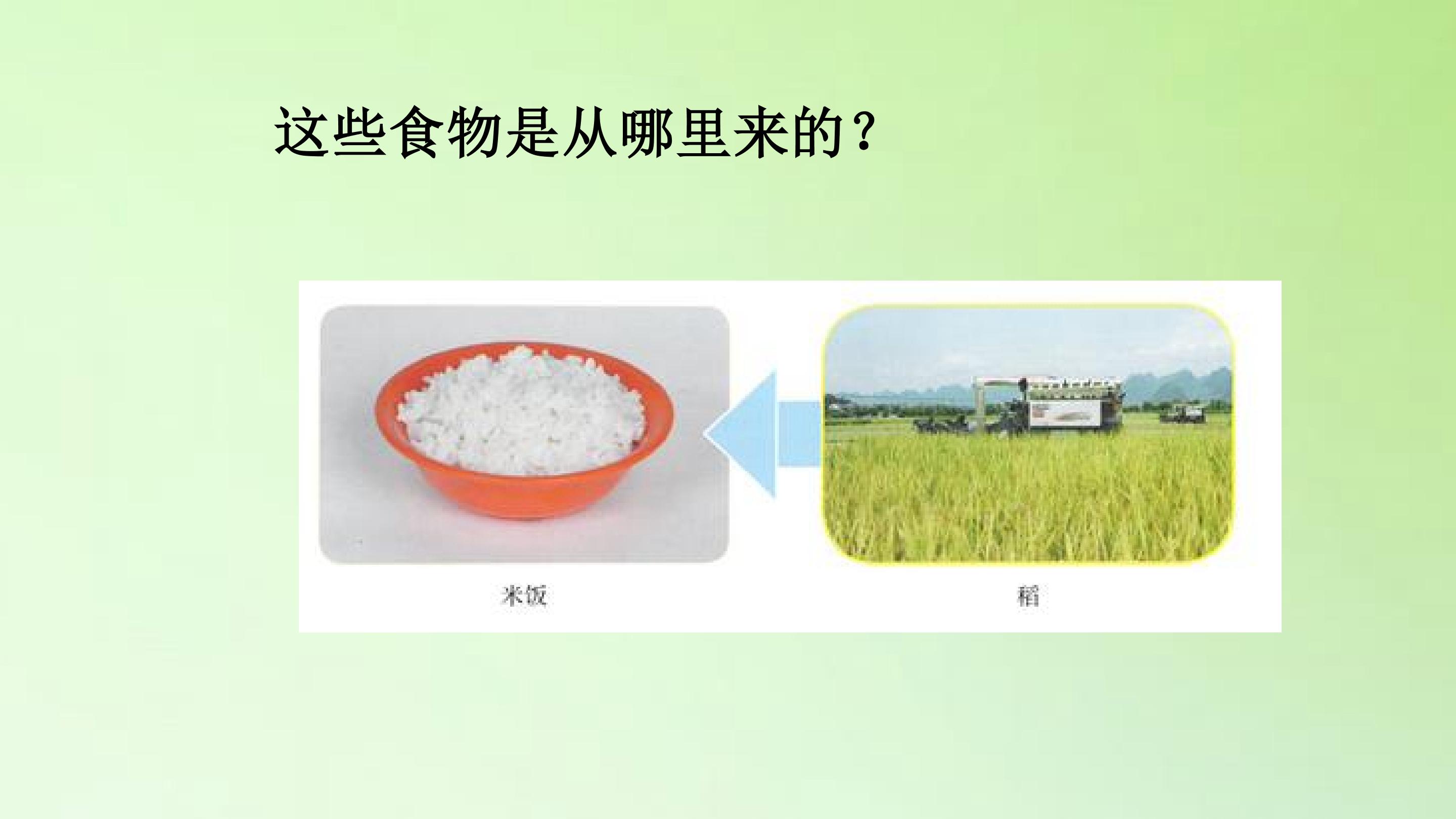 这些食物是从哪里来的？

米饭

稻